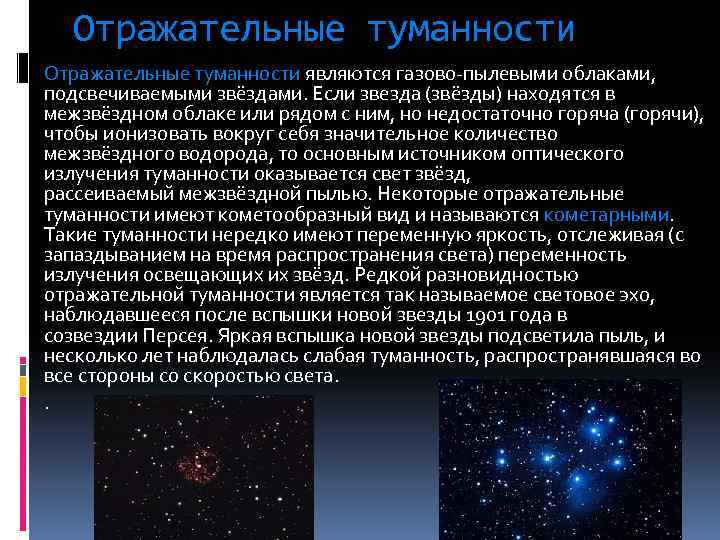 Отражательные туманности

Отражательные туманности являются газово-пылевыми облаками, подсвечиваемыми звёздами. Если звезда (звёзды) находятся в межзвёздном облаке или рядом с ним, но недостаточно горяча (горячи), чтобы ионизовать вокруг себя значительное количество межзвёздного водорода, то основным источником оптического излучения туманности оказывается свет звёзд, рассеиваемый межзвёздной пылью. Некоторые отражательные туманности имеют кометообразный вид и называются кометарными. Такие туманности нередко имеют переменную яркость, отслеживая (с запаздыванием на время распространения света) переменность излучения освещающих их звёзд. Редкой разновидностью отражательной туманности является так называемое световое эхо, наблюдавшееся после вспышки новой звезды 1901 года в созвездии Персея. Яркая вспышка новой звезды подсветила пыль, и несколько лет наблюдалась слабая туманность, распространявшаяся во все стороны со скоростью света.

.